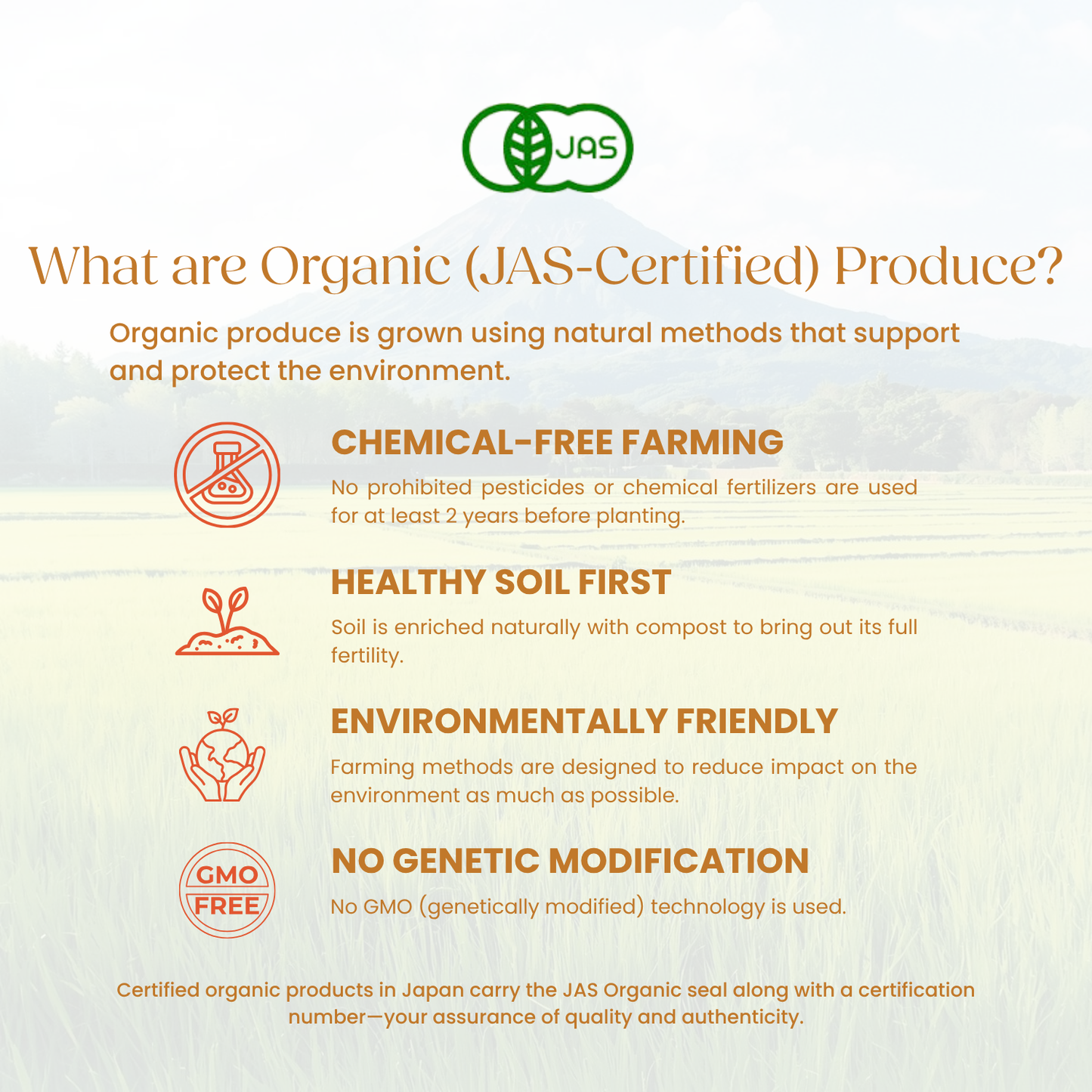 JAS

What are Organic (JAS-Certified) Produce?

Organic produce is grown using natural methods that support and protect the environment.

CHEMICAL-FREE FARMING

No prohibited pesticides or chemical fertilizers are used for at least 2 years before planting.

HEALTHY SOIL FIRST

Soil is enriched naturally with compost to bring out its full fertility.

ENVIRONMENTALLY FRIENDLY

Farming methods are designed to reduce impact on the environment as much as possible.

GMO FREE

NO GENETIC MODIFICATION

No GMO (genetically modified) technology is used.

Certified organic products in Japan carry the JAS Organic seal along with a certification number—your assurance of quality and authenticity.